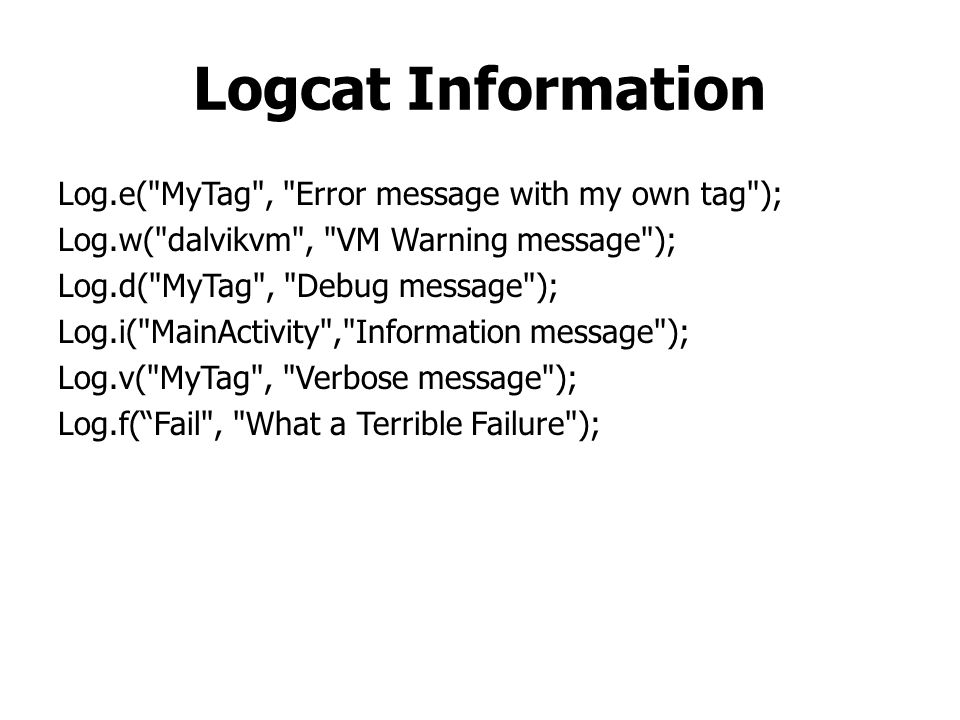 Logcat Information

Log.e("MyTag", "Error message with my own tag");
Log.w("dalvikvm", "VM Warning message");
Log.d("MyTag", "Debug message");
Log.i("MainActivity","Information message");
Log.v("MyTag", "Verbose message");
Log.f(“Fail", "What a Terrible Failure");